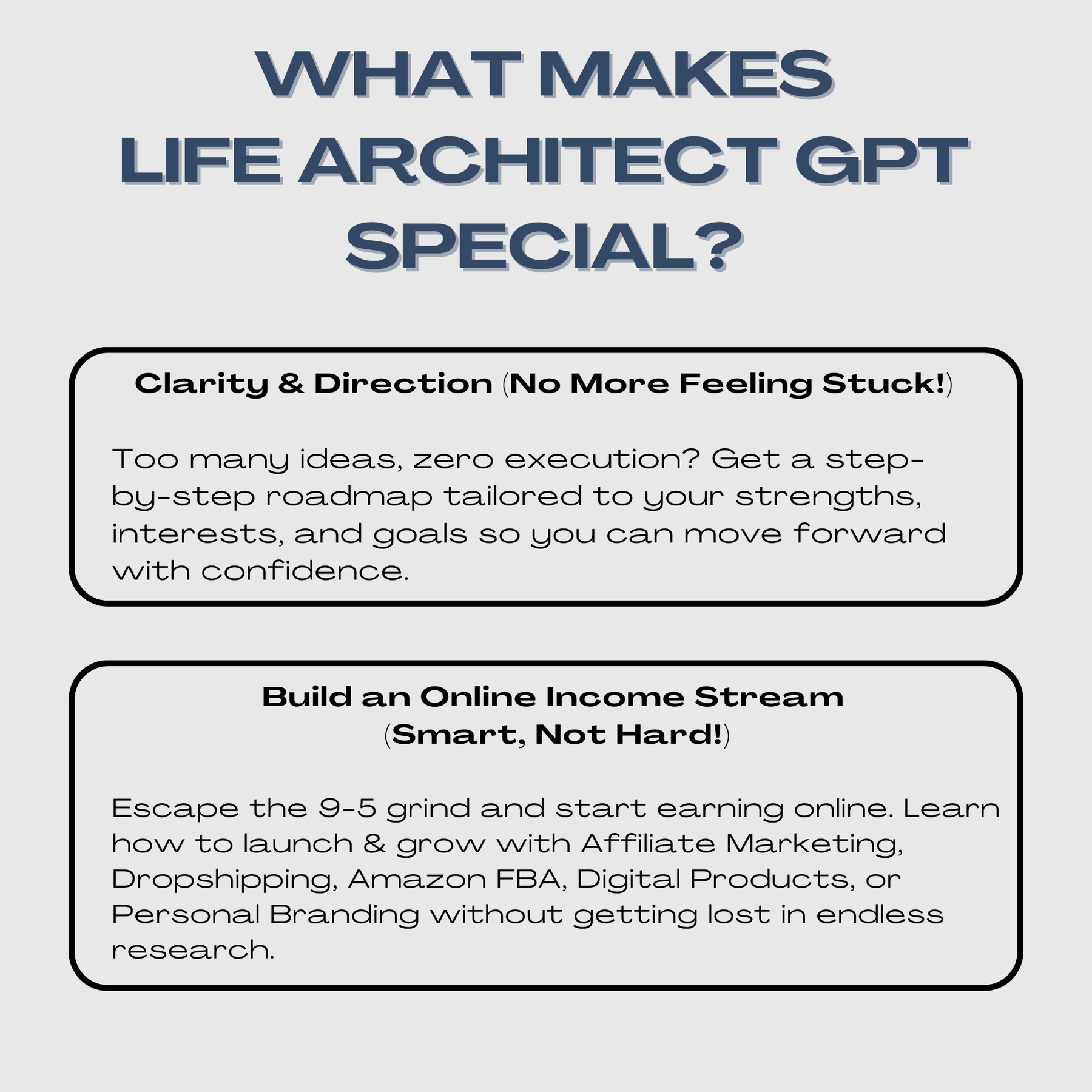 WHAT MAKES LIFE ARCHITECT GPT SPECIAL?

Clarity & Direction (No More Feeling Stuck!)

Too many ideas, zero execution? Get a step-by-step roadmap tailored to your strengths, interests, and goals so you can move forward with confidence.

Build an Online Income Stream (Smart, Not Hard!)

Escape the 9-5 grind and start earning online. Learn how to launch & grow with Affiliate Marketing, Dropshipping, Amazon FBA, Digital Products, or Personal Branding without getting lost in endless research.